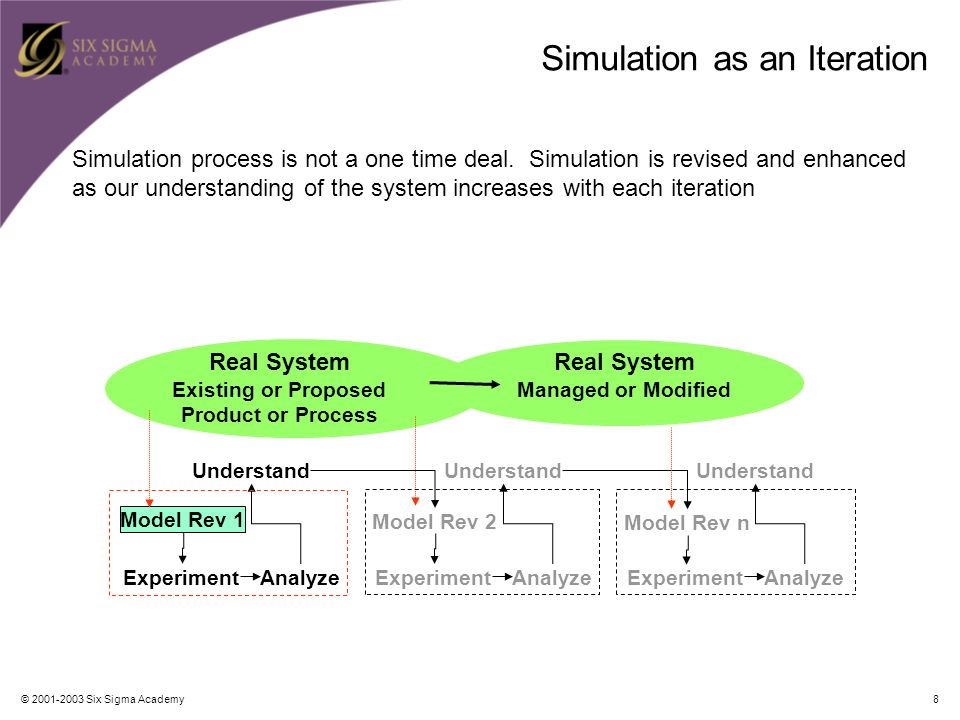 SIX SIGMA ACADEMY

Simulation as an Iteration

Simulation process is not a one time deal. Simulation is revised and enhanced as our understanding of the system increases with each iteration

Real System
Existing or Proposed Product or Process

Real System
Managed or Modified

Understand

Model Rev 1

Experiment Analyze

Understand

Model Rev 2

Experiment Analyze

Understand

Model Rev n

Experiment Analyze

© 2001-2003 Six Sigma Academy

8